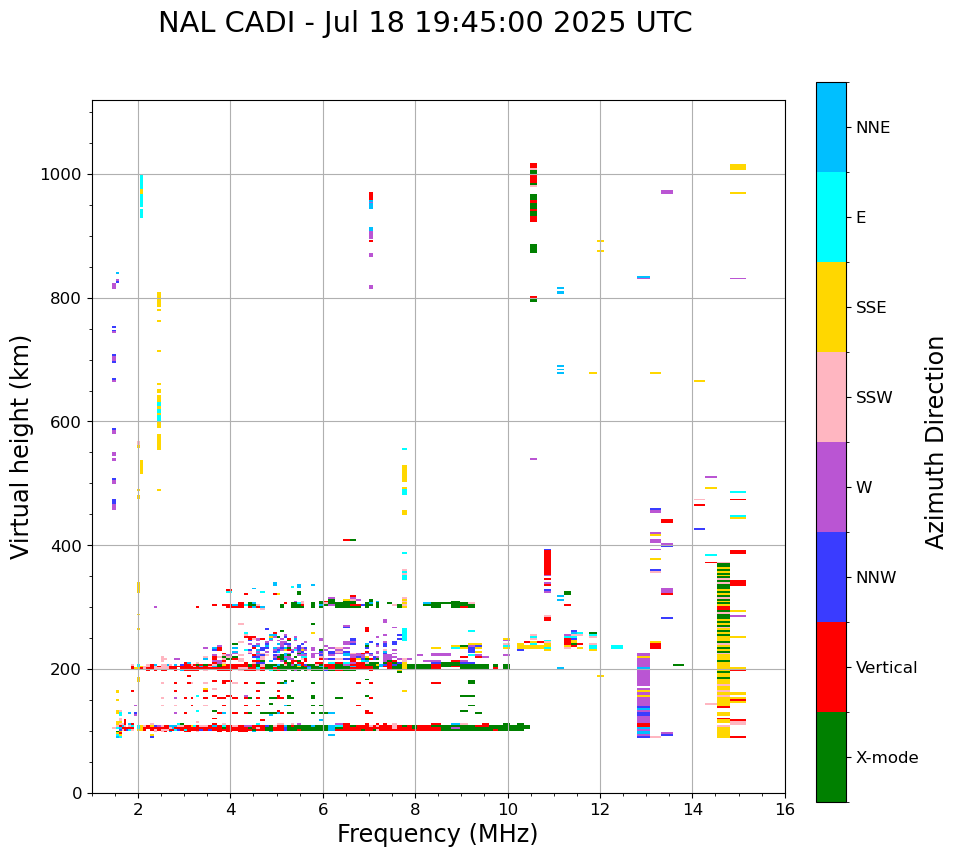 NAL CADI - Jul 18 19:45:00 2025 UTC

Virtual height (km)

1000
800
600
400
200
0

2
4
6
8
10
12
14
16

Frequency (MHz)

NNE
E
SSE
SSW
W
NNW
Vertical
X-mode

Azimuth Direction